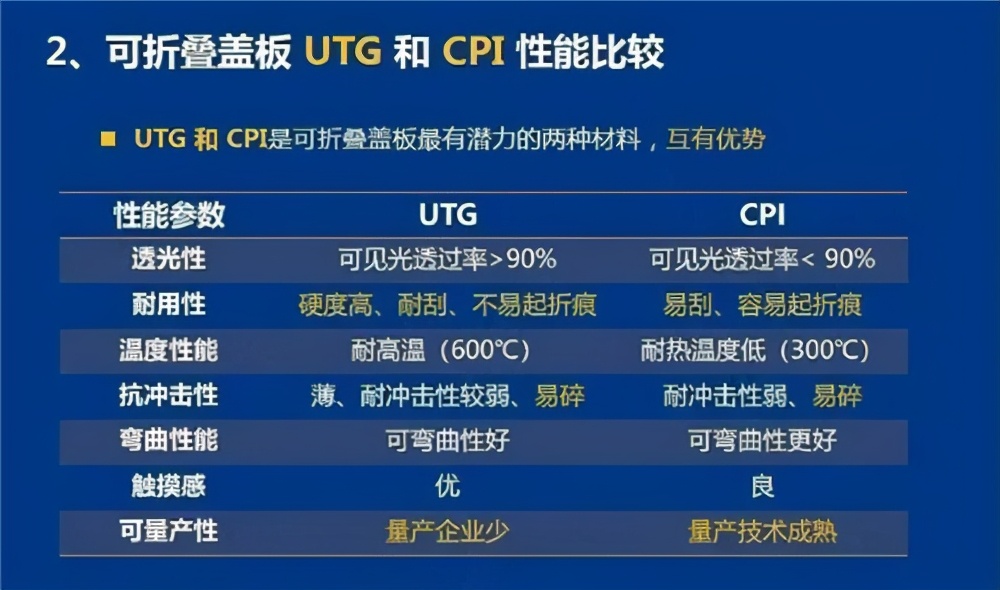 2、可折叠盖板 UTG 和 CPI 性能比较

■ UTG 和 CPI是可折叠盖板最有潜力的两种材料，互有优势

| 性能参数 | UTG | CPI |
|---|---|---|
| 透光性 | 可见光透过率>90% | 可见光透过率< 90% |
| 耐用性 | 硬度高、耐刮、不易起折痕 | 易刮、容易起折痕 |
| 温度性能 | 耐高温（600℃） | 耐热温度低（300℃） |
| 抗冲击性 | 薄、耐冲击性较弱、易碎 | 耐冲击性弱、易碎 |
| 弯曲性能 | 可弯曲性好 | 可弯曲性更好 |
| 触摸感 | 优 | 良 |
| 可量产性 | 量产企业少 | 量产技术成熟 |